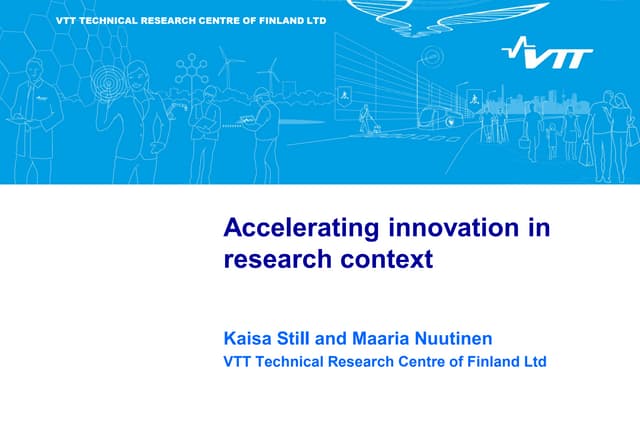 VTT TECHNICAL RESEARCH CENTRE OF FINLAND LTD

VTT

Accelerating innovation in research context

Kaisa Still and Maaria Nuutinen
VTT Technical Research Centre of Finland Ltd